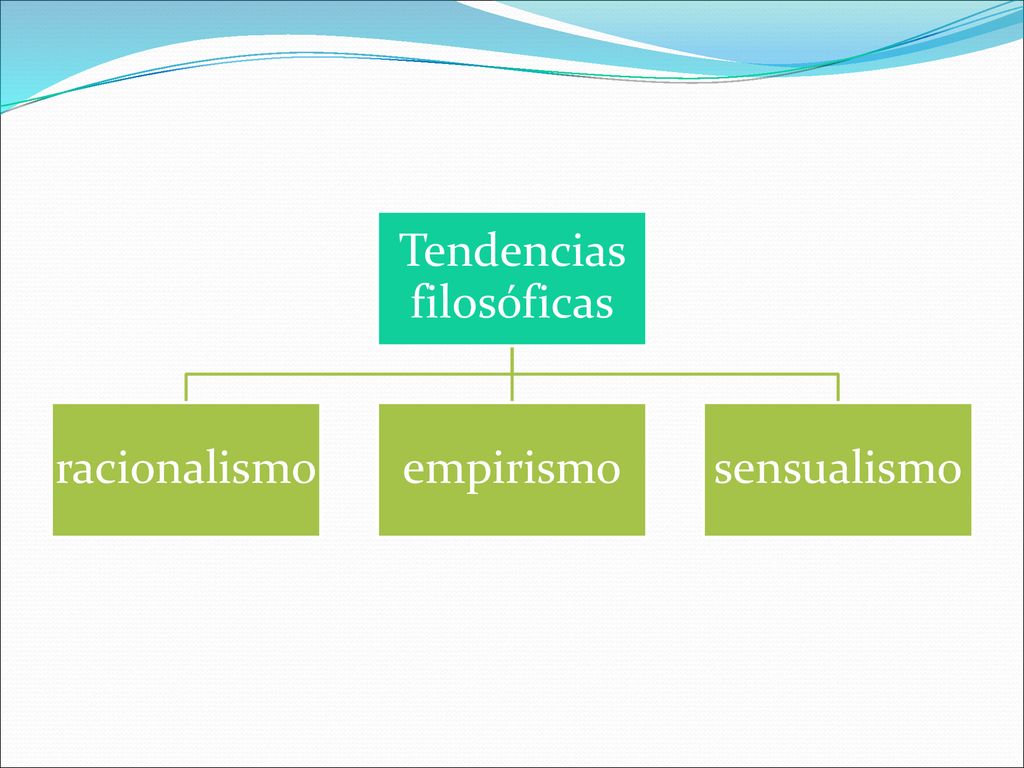 Tendencias filosóficas

racionalismo

empirismo

sensualismo